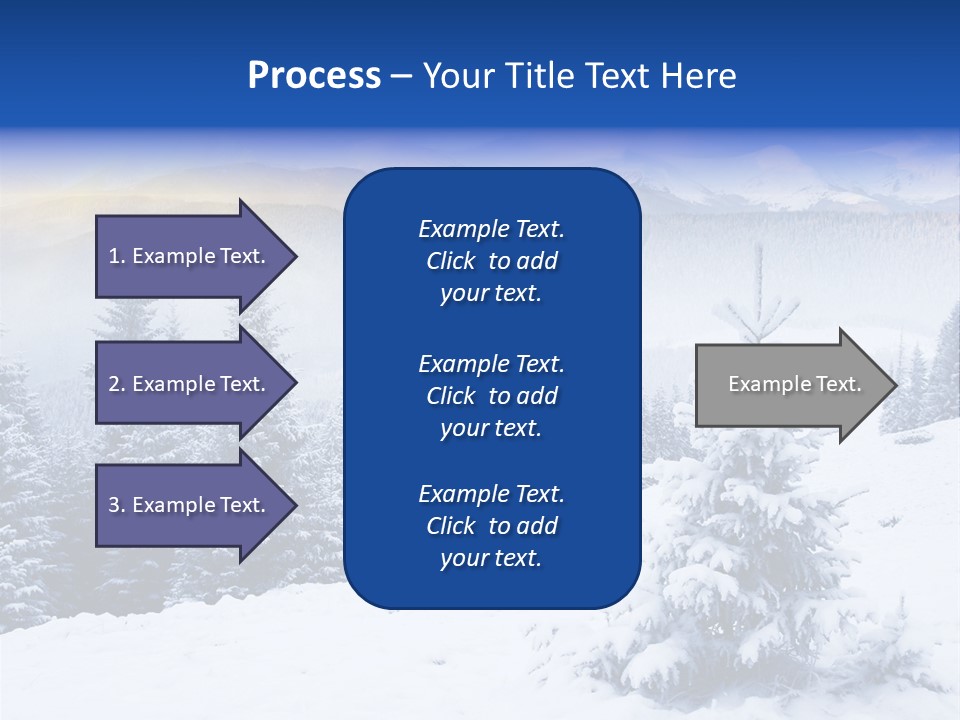 Process – Your Title Text Here

1. Example Text.

2. Example Text.

3. Example Text.

Example Text. Click to add your text.

Example Text. Click to add your text.

Example Text. Click to add your text.

Example Text.